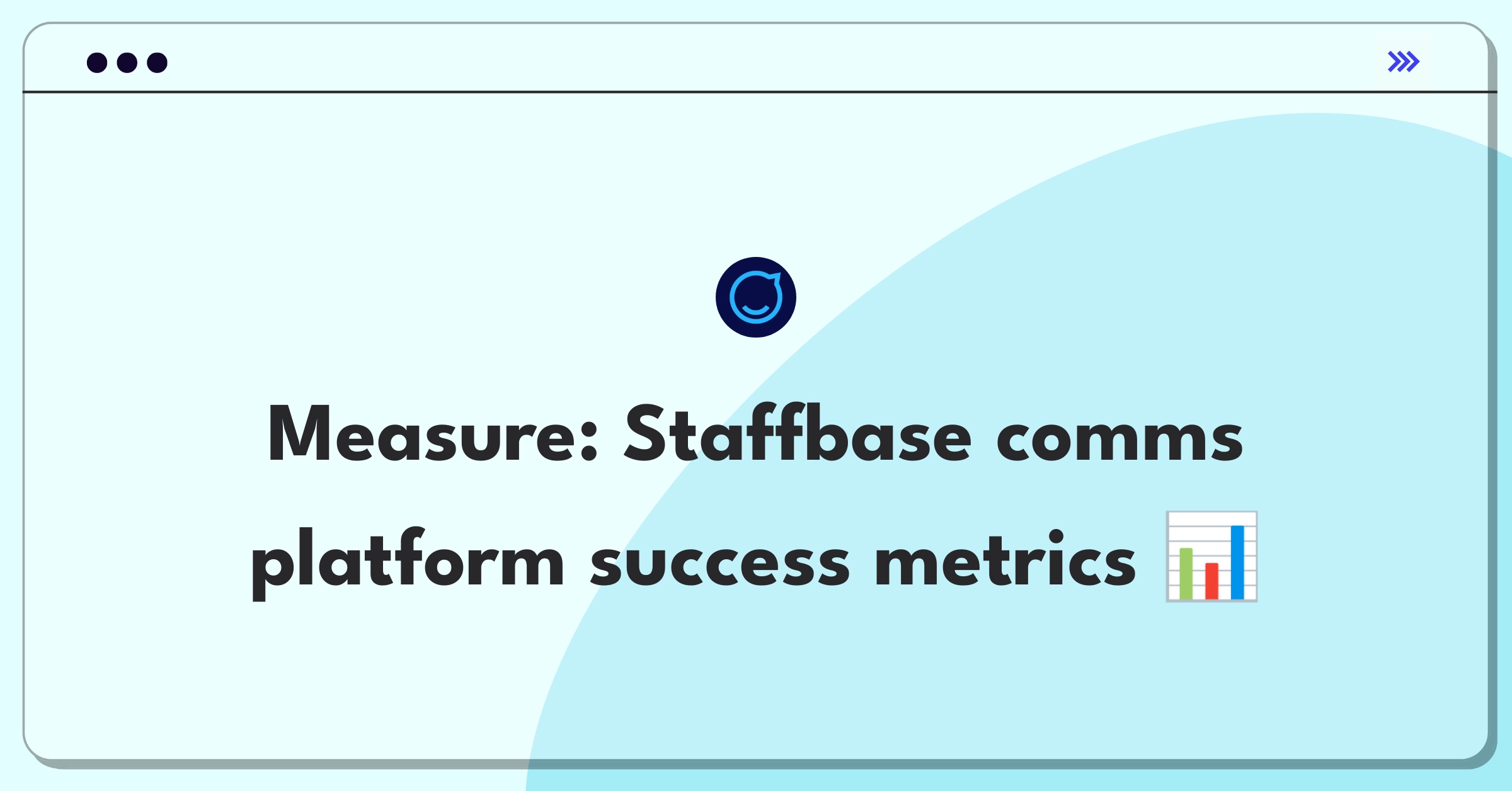 Measure: Staffbase comms platform success metrics 📊